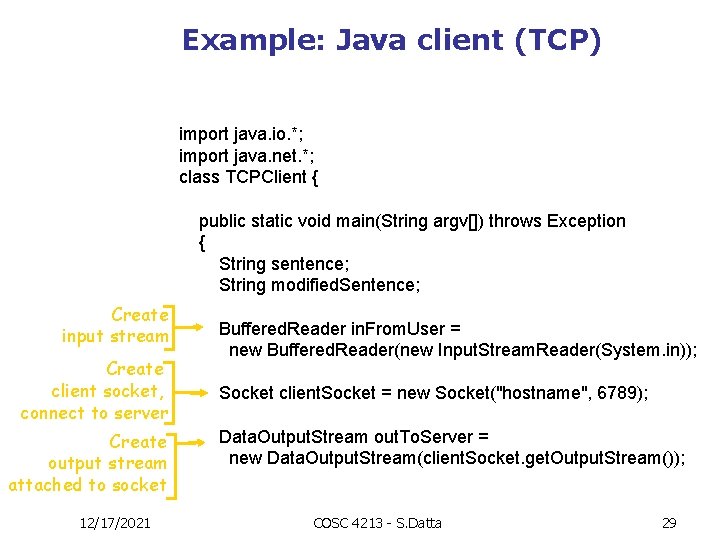 Example: Java client (TCP)

import java.io.*;
import java.net.*;
class TCPClient {

public static void main(String argv[]) throws Exception
{
String sentence;
String modifiedSentence;

Create input stream

BufferedReader inFromUser =
new BufferedReader(new InputStreamReader(System.in));

Create client socket, connect to server

Socket clientSocket = new Socket("hostname", 6789);

Create output stream attached to socket

DataOutputStream outToServer =
new DataOutputStream(clientSocket.getOutputStream());

12/17/2021

COSC 4213 - S.Datta

29